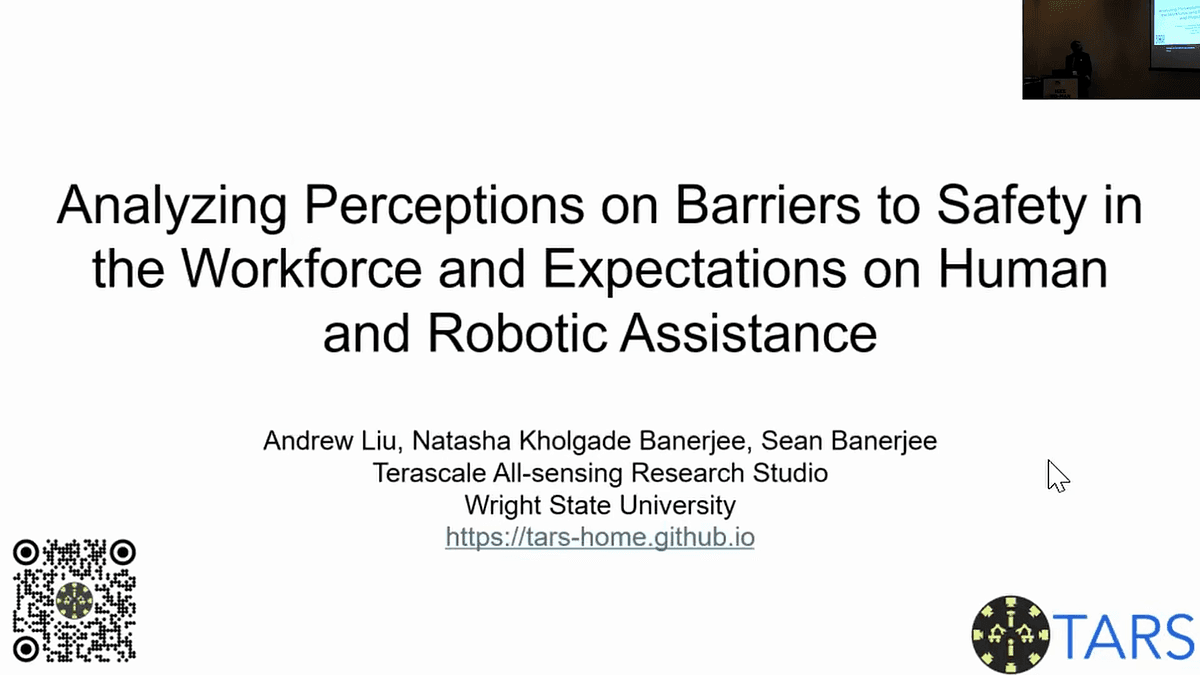 Analyzing Perceptions on Barriers to Safety in the Workforce and Expectations on Human and Robotic Assistance

Andrew Liu, Natasha Kholgade Banerjee, Sean Banerjee
Terascale All-sensing Research Studio
Wright State University
https://tars-home.github.io

TARS